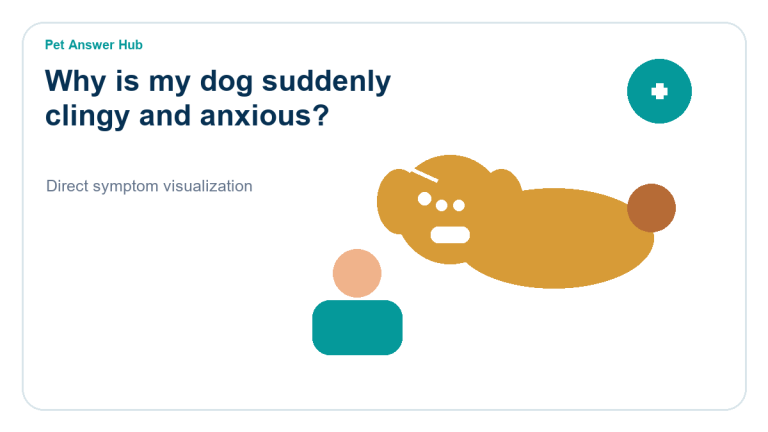 Pet Answer Hub

Why is my dog suddenly clingy and anxious?

Direct symptom visualization